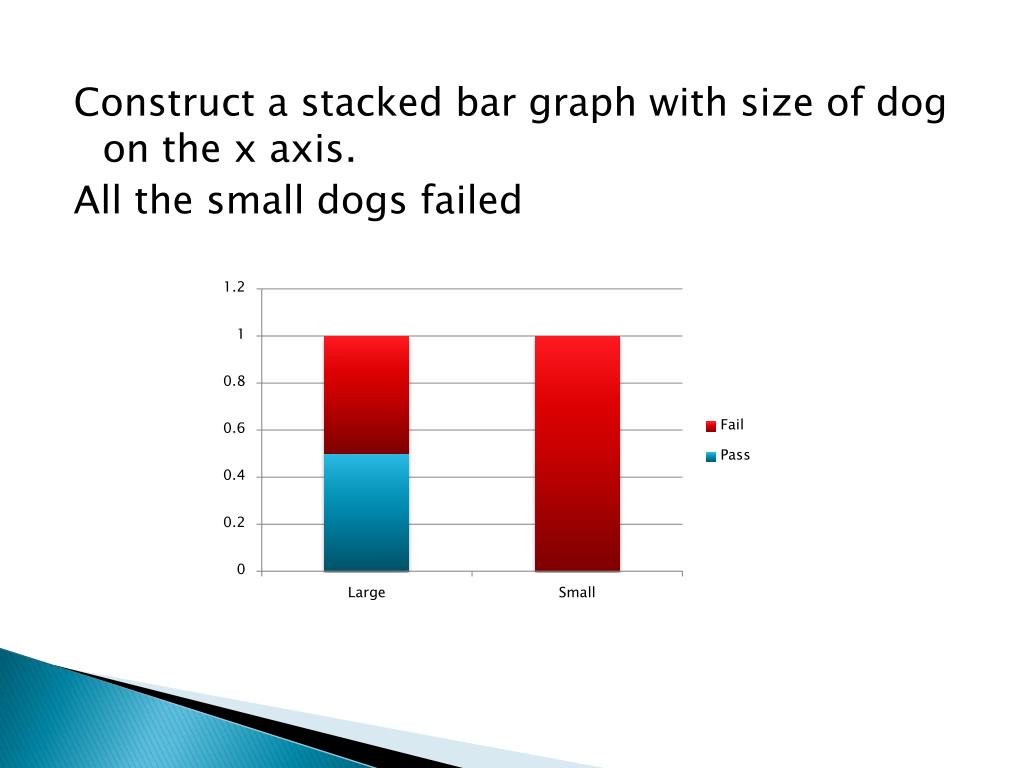 Construct a stacked bar graph with size of dog on the x axis.

All the small dogs failed

1.2
1
0.8
0.6
0.4
0.2
0

Large
Small

Fail
Pass